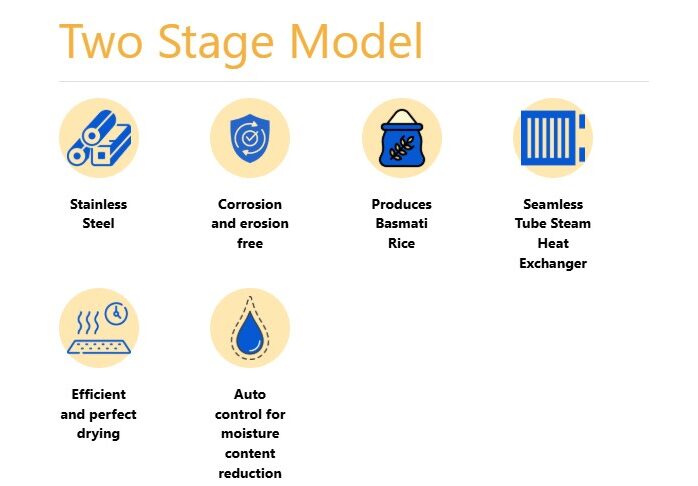 Two Stage Model

Stainless Steel

Corrosion and erosion free

Produces Basmati Rice

Seamless Tube Steam Heat Exchanger

Efficient and perfect drying

Auto control for moisture content reduction